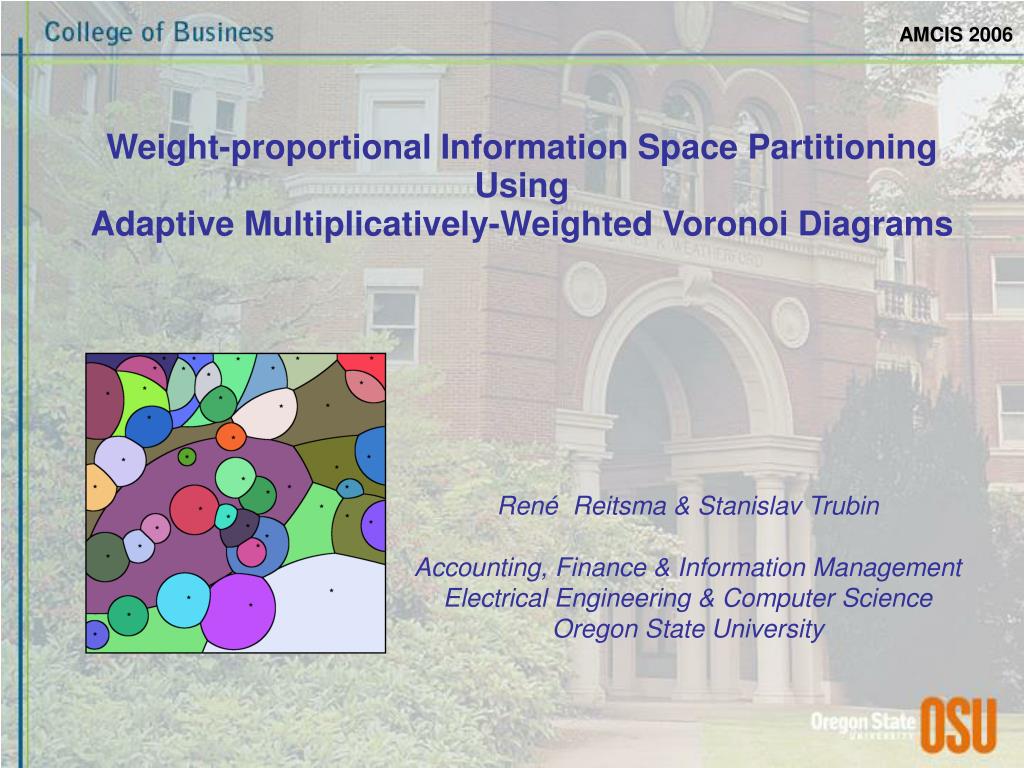 College of Business

AMCIS 2006

Weight-proportional Information Space Partitioning Using
Adaptive Multiplicatively-Weighted Voronoi Diagrams

René Reitsma & Stanislav Trubin

Accounting, Finance & Information Management
Electrical Engineering & Computer Science
Oregon State University

Oregon State UNIVERSITY OSU